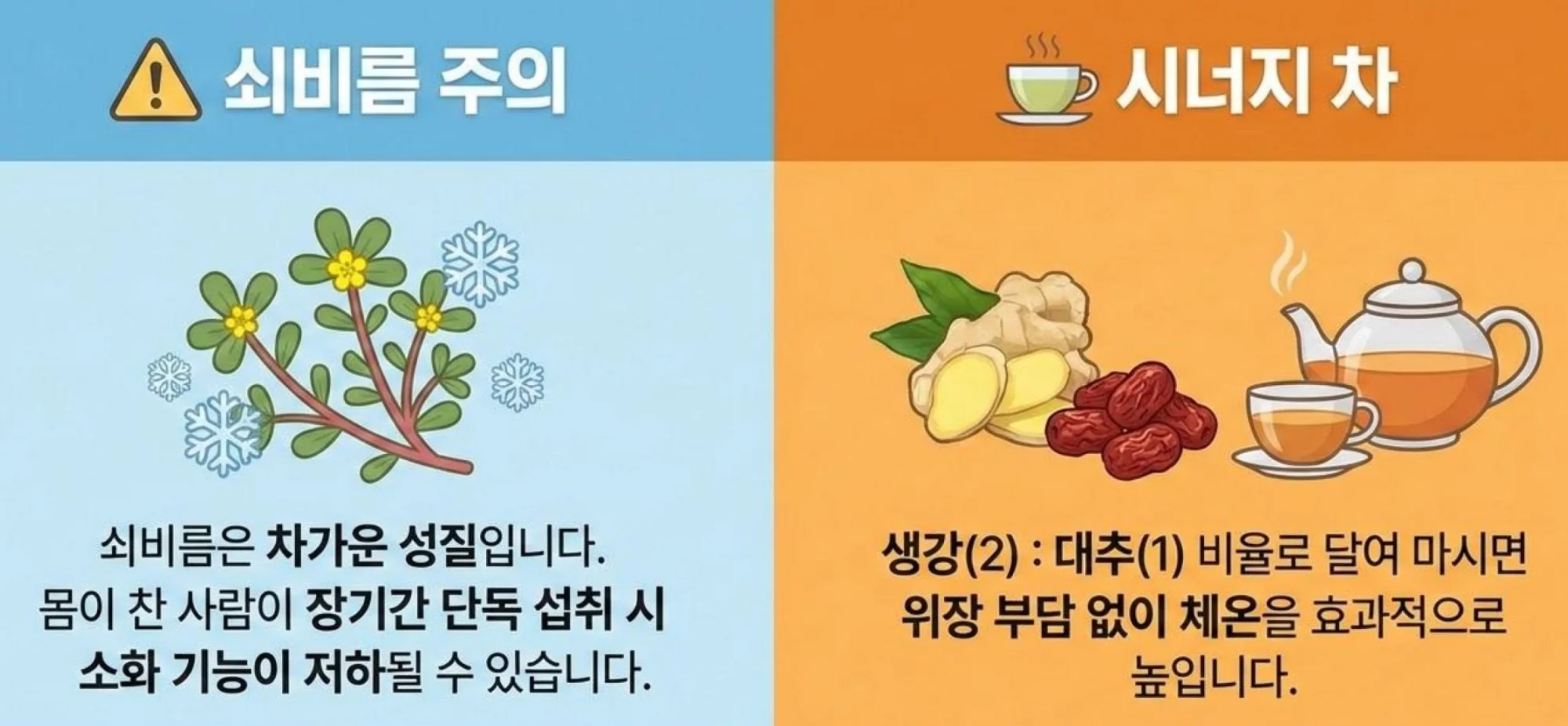 쇠비름 주의

쇠비름은 차가운 성질입니다. 몸이 찬 사람이 장기간 단독 섭취 시 소화 기능이 저하될 수 있습니다.

시너지 차

생강(2) : 대추(1) 비율로 달여 마시면 위장 부담 없이 체온을 효과적으로 높입니다.